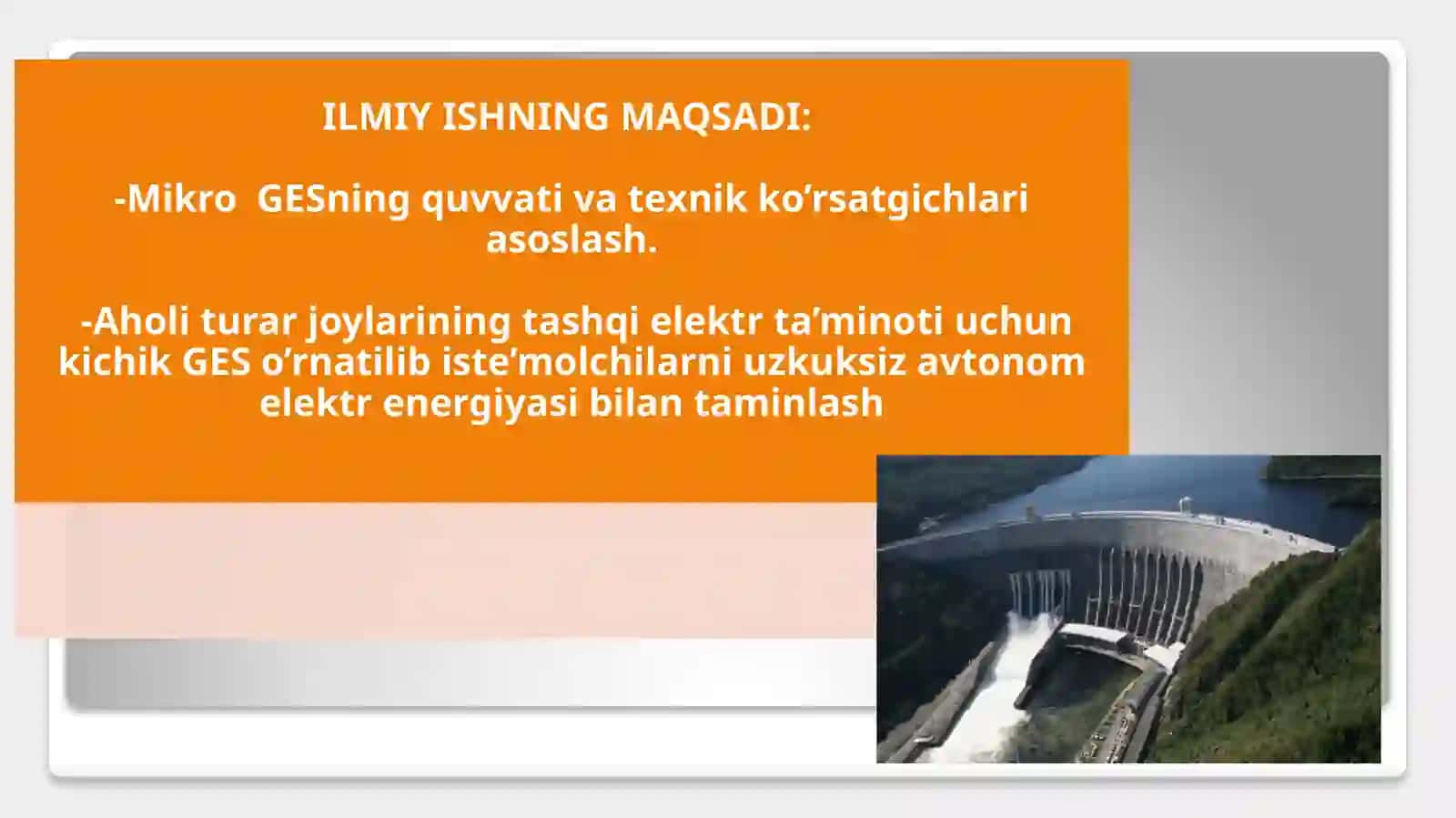 ILMIY ISHNING MAQSADI:

-Mikro GESning quvvati va texnik ko’rsatgichlari asoslash.

-Aholi turar joylarining tashqi elektr ta’minoti uchun kichik GES o’rnatilib iste’molchilarni uzkuksiz avtonom elektr energiyasi bilan taminlash